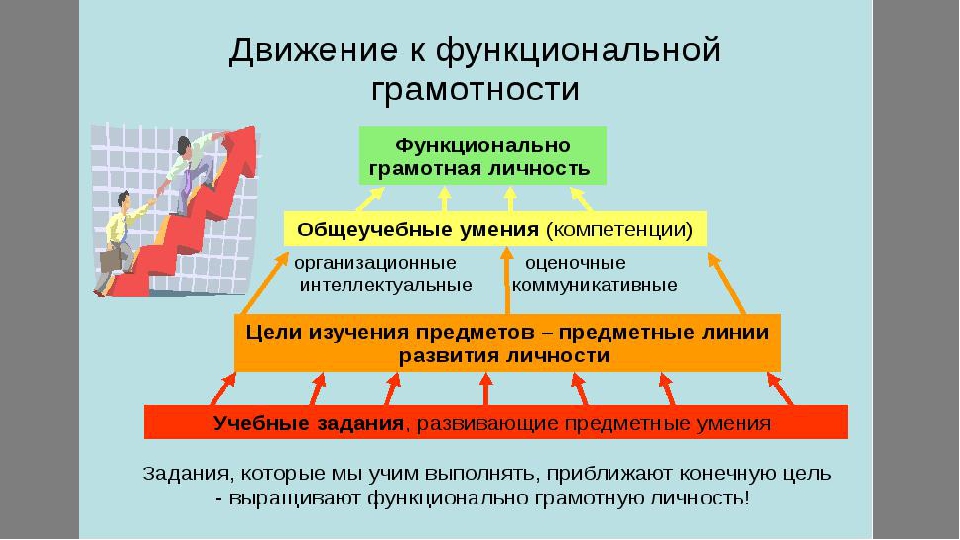 Движение к функциональной грамотности

Функционально грамотная личность

Общеучебные умения (компетенции)

организационные
интеллектуальные

оценочные
коммуникативные

Цели изучения предметов – предметные линии развития личности

Учебные задания, развивающие предметные умения

Задания, которые мы учим выполнять, приближают конечную цель - выращивают функционально грамотную личность!